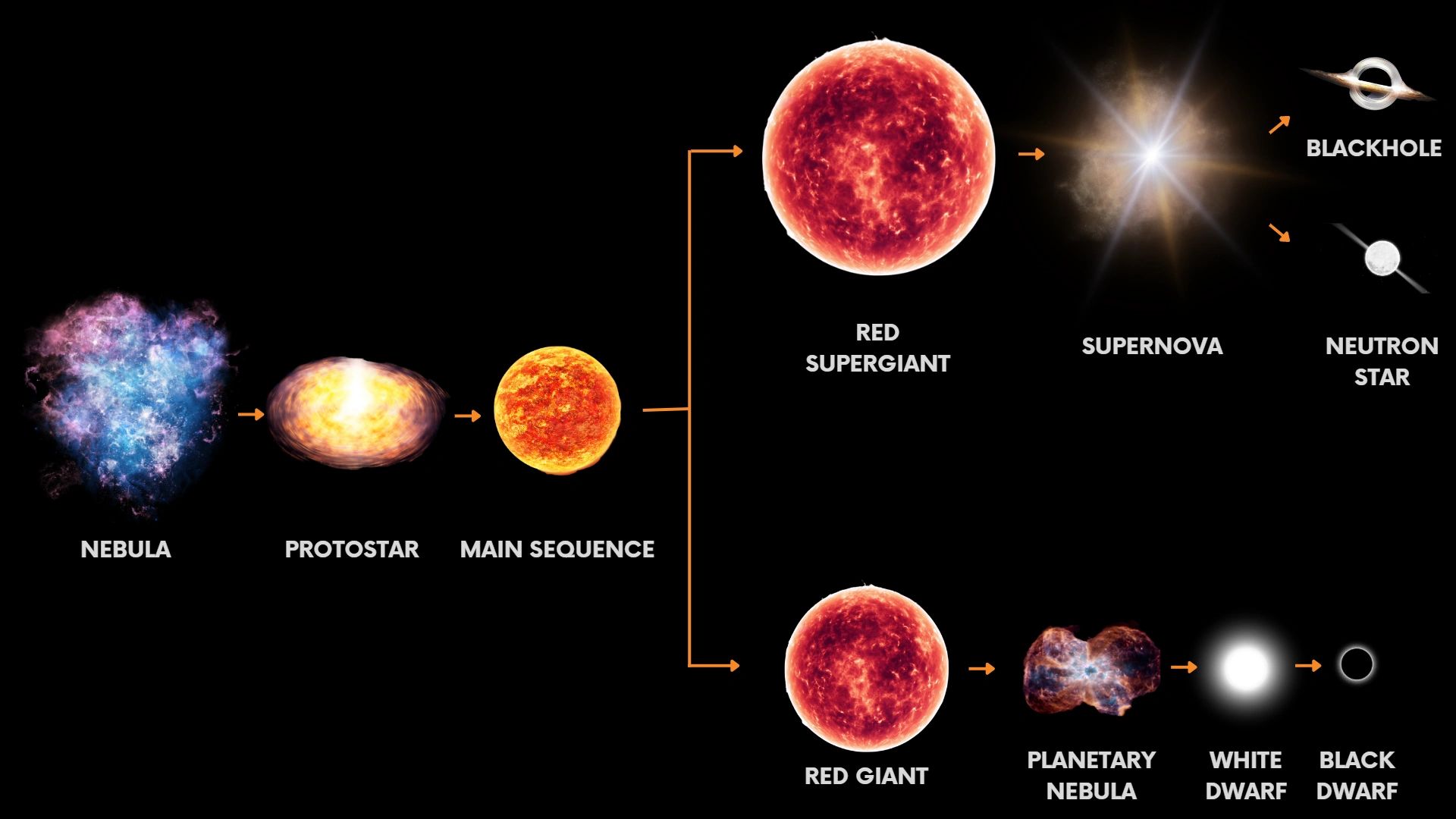 NEBULA

PROTOSTAR

MAIN SEQUENCE

RED SUPERGIANT

SUPERNOVA

BLACKHOLE

NEUTRON STAR

RED GIANT

PLANETARY NEBULA

WHITE DWARF

BLACK DWARF